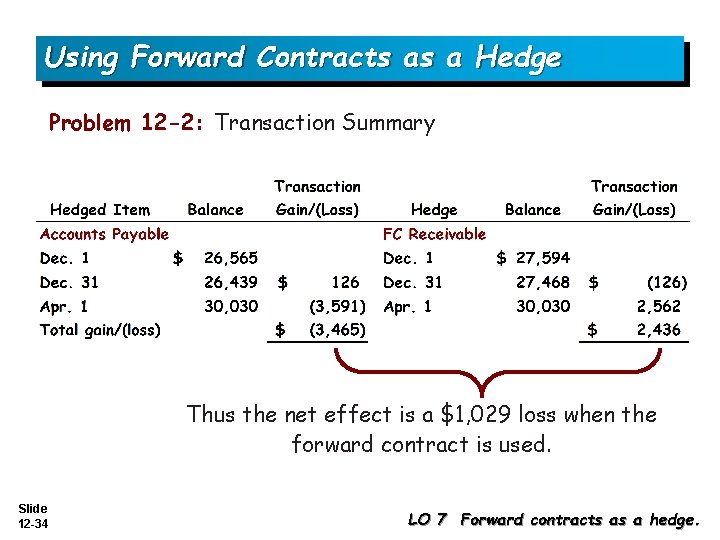 Using Forward Contracts as a Hedge

Problem 12-2: Transaction Summary

| Hedged Item | Balance | Transaction Gain/(Loss) | Hedge | Balance | Transaction Gain/(Loss) |
|---|---|---|---|---|---|
| Accounts Payable | | | FC Receivable | | |
| Dec. 1 | \$ 26,565 | | Dec. 1 | \$ 27,594 | |
| Dec. 31 | 26,439 | \$ 126 | Dec. 31 | 27,468 | \$ (126) |
| Apr. 1 | 30,030 | (3,591) | Apr. 1 | 30,030 | 2,562 |
| Total gain/(loss) | | \$ (3,465) | | | \$ 2,436 |

Thus the net effect is a \$1,029 loss when the forward contract is used.

Slide 12-34

LO 7 Forward contracts as a hedge.